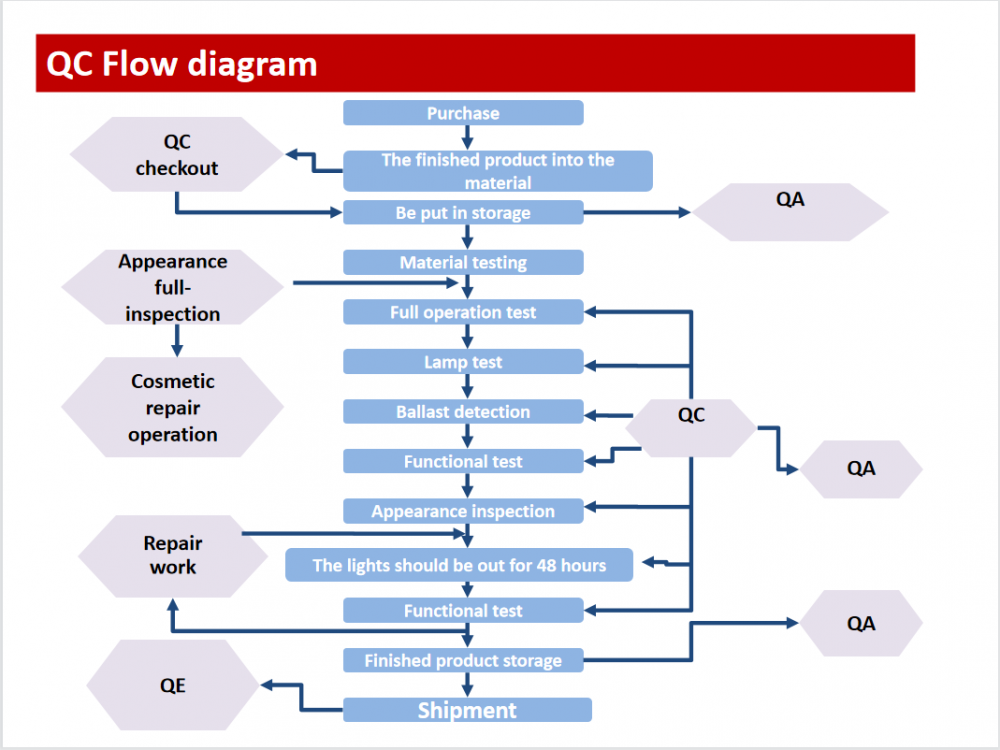 QC Flow diagram

Purchase

QC checkout

The finished product into the material

Be put in storage

QA

Appearance full-inspection

Material testing

Full operation test

Cosmetic repair operation

Lamp test

Ballast detection

QC

Functional test

QA

Appearance inspection

Repair work

The lights should be out for 48 hours

Functional test

QA

Finished product storage

QE

Shipment